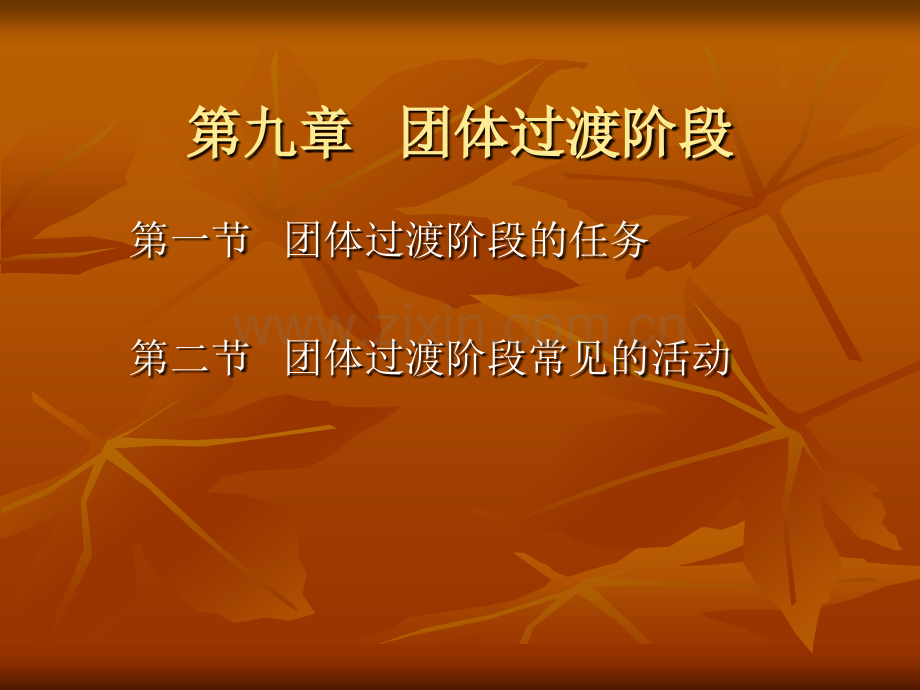 第九章　团体过渡阶段

第一节　团体过渡阶段的任务

www.zixin.com.cn

第二节　团体过渡阶段常见的活动